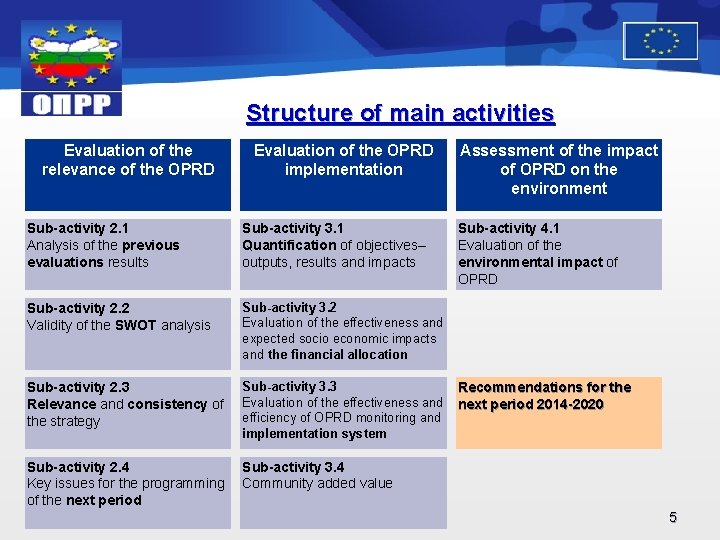 ОПРР

Structure of main activities

| Evaluation of the relevance of the OPRD | Evaluation of the OPRD implementation | Assessment of the impact of OPRD on the environment |
|---|---|---|
| Sub-activity 2.1 Analysis of the previous evaluations results | Sub-activity 3.1 Quantification of objectives– outputs, results and impacts | Sub-activity 4.1 Evaluation of the environmental impact of OPRD |
| Sub-activity 2.2 Validity of the SWOT analysis | Sub-activity 3.2 Evaluation of the effectiveness and expected socio economic impacts and the financial allocation | |
| Sub-activity 2.3 Relevance and consistency of the strategy | Sub-activity 3.3 Evaluation of the effectiveness and efficiency of OPRD monitoring and implementation system | Recommendations for the next period 2014-2020 |
| Sub-activity 2.4 Key issues for the programming of the next period | Sub-activity 3.4 Community added value | |

5